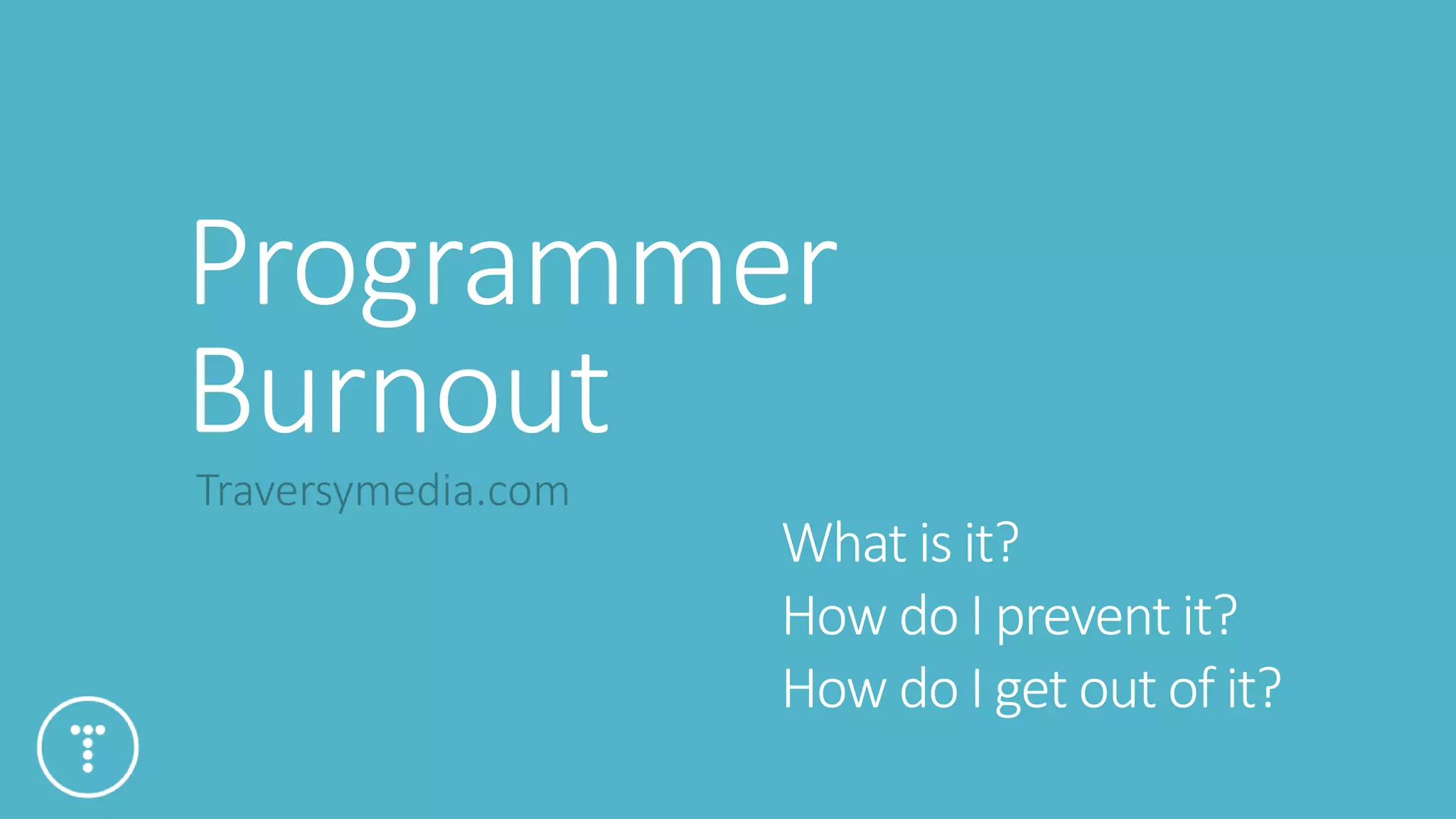 Programmer Burnout

Traversymedia.com

What is it?
How do I prevent it?
How do I get out of it?